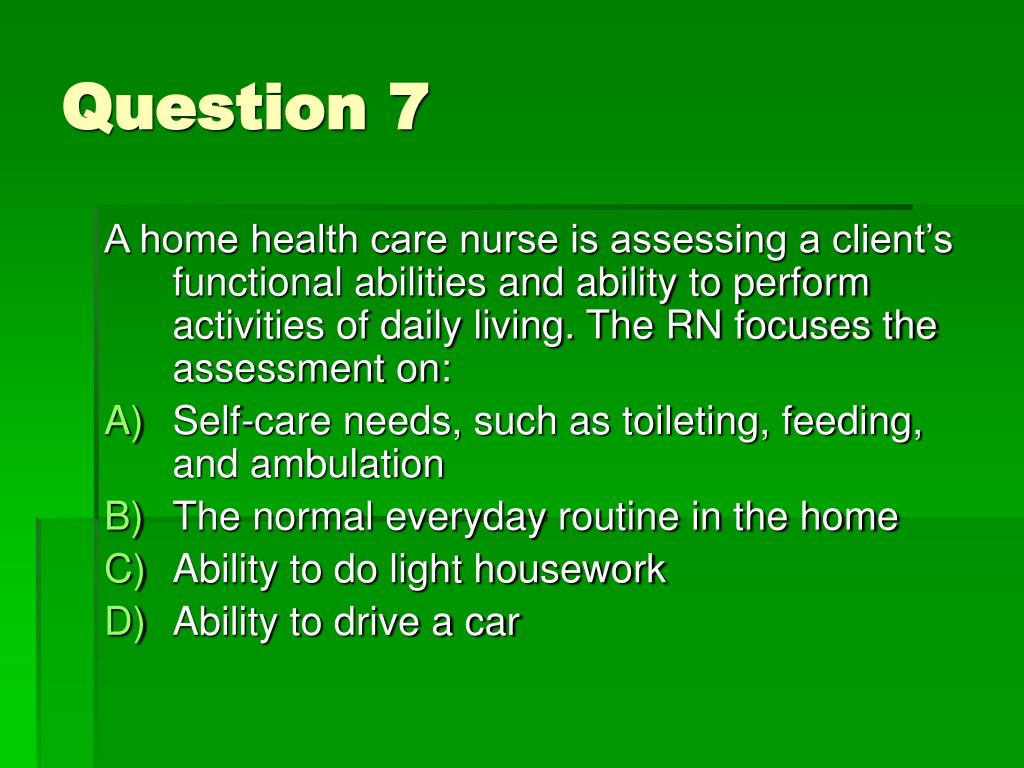 Question 7

A home health care nurse is assessing a client’s functional abilities and ability to perform activities of daily living. The RN focuses the assessment on:

A) Self-care needs, such as toileting, feeding, and ambulation
B) The normal everyday routine in the home
C) Ability to do light housework
D) Ability to drive a car